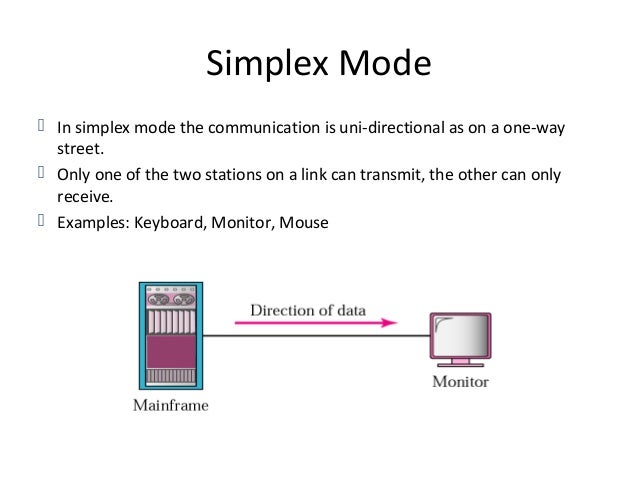 Simplex Mode

 In simplex mode the communication is uni-directional as on a one-way street.

 Only one of the two stations on a link can transmit, the other can only receive.

 Examples: Keyboard, Monitor, Mouse

Direction of data

Mainframe

Monitor